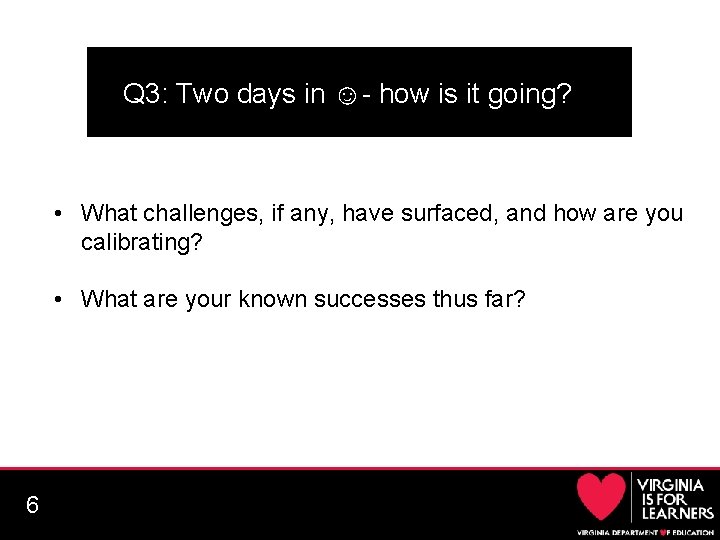 Q3: Two days in ☺- how is it going?

• What challenges, if any, have surfaced, and how are you calibrating?

• What are your known successes thus far?

6

VIRGINIA IS FOR LEARNERS

VIRGINIA DEPARTMENT OF EDUCATION